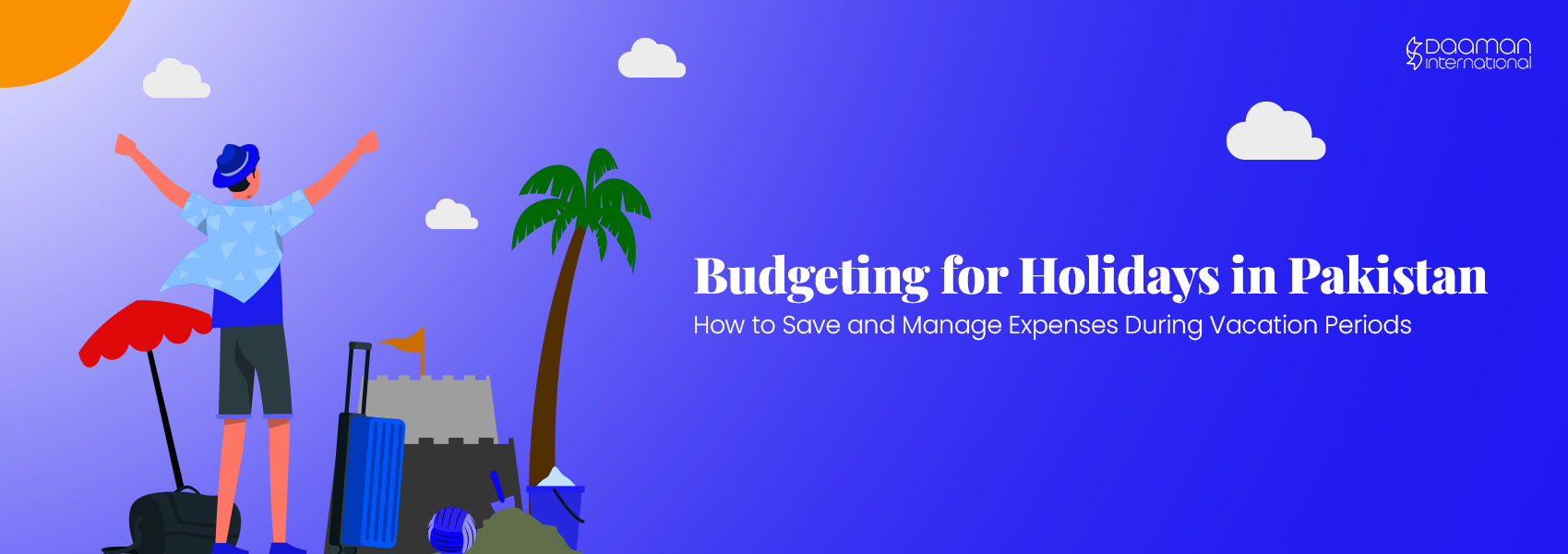 Daaman international

Budgeting for Holidays in Pakistan

How to Save and Manage Expenses During Vacation Periods